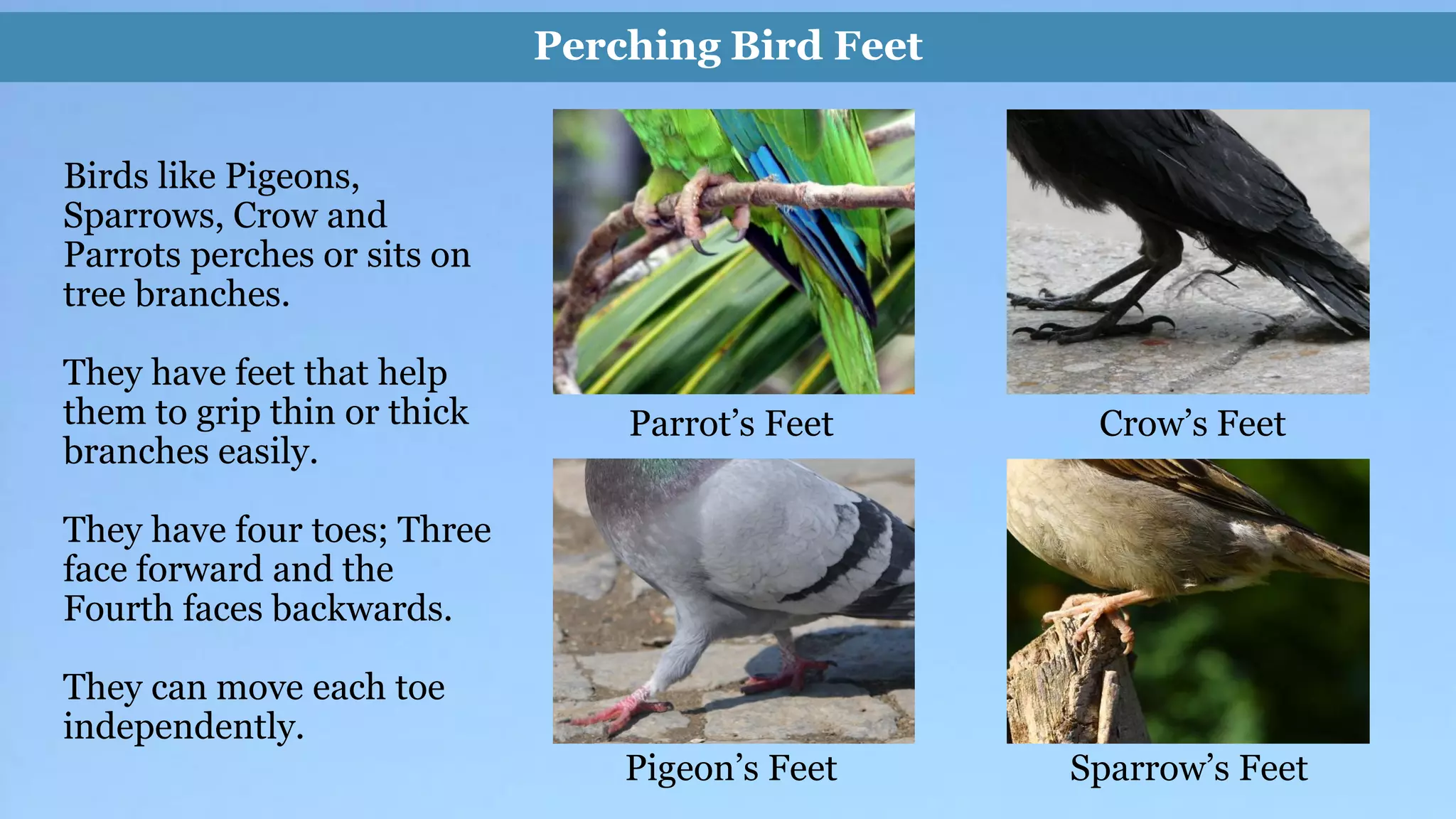 Perching Bird Feet

Birds like Pigeons, Sparrows, Crow and Parrots perches or sits on tree branches.

They have feet that help them to grip thin or thick branches easily.

They have four toes; Three face forward and the Fourth faces backwards.

They can move each toe independently.

Parrot’s Feet

Crow’s Feet

Pigeon’s Feet

Sparrow’s Feet